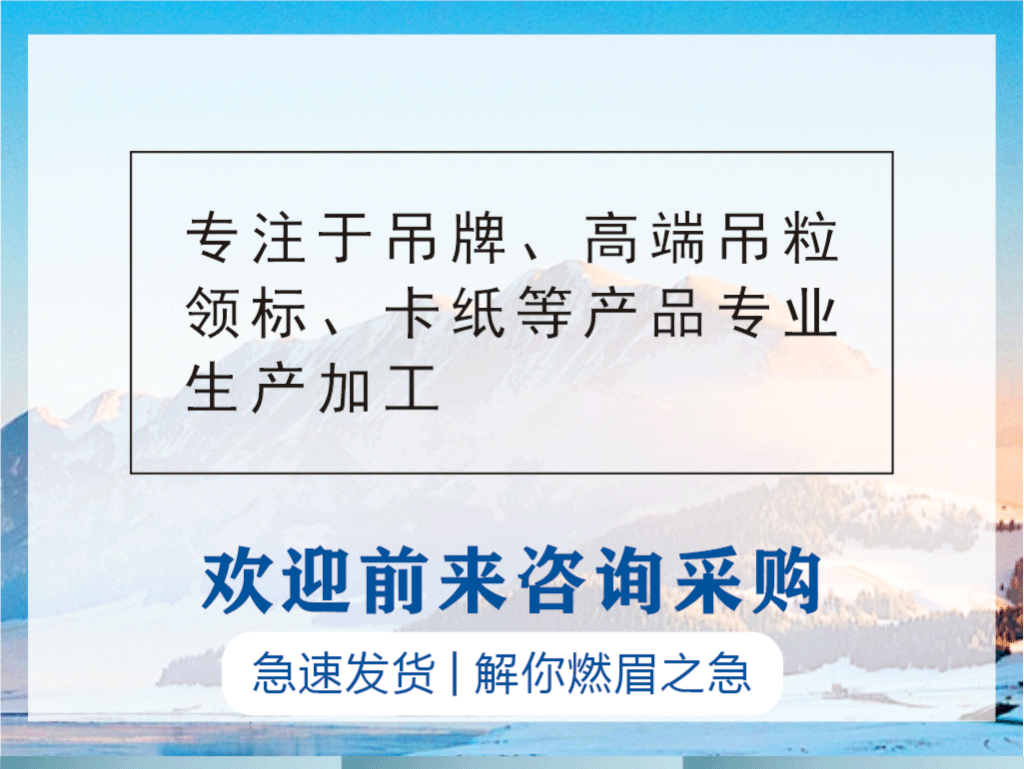 专注于吊牌、高端吊粒领标、卡纸等产品专业生产加工

欢迎前来咨询采购

急速发货 | 解你燃眉之急